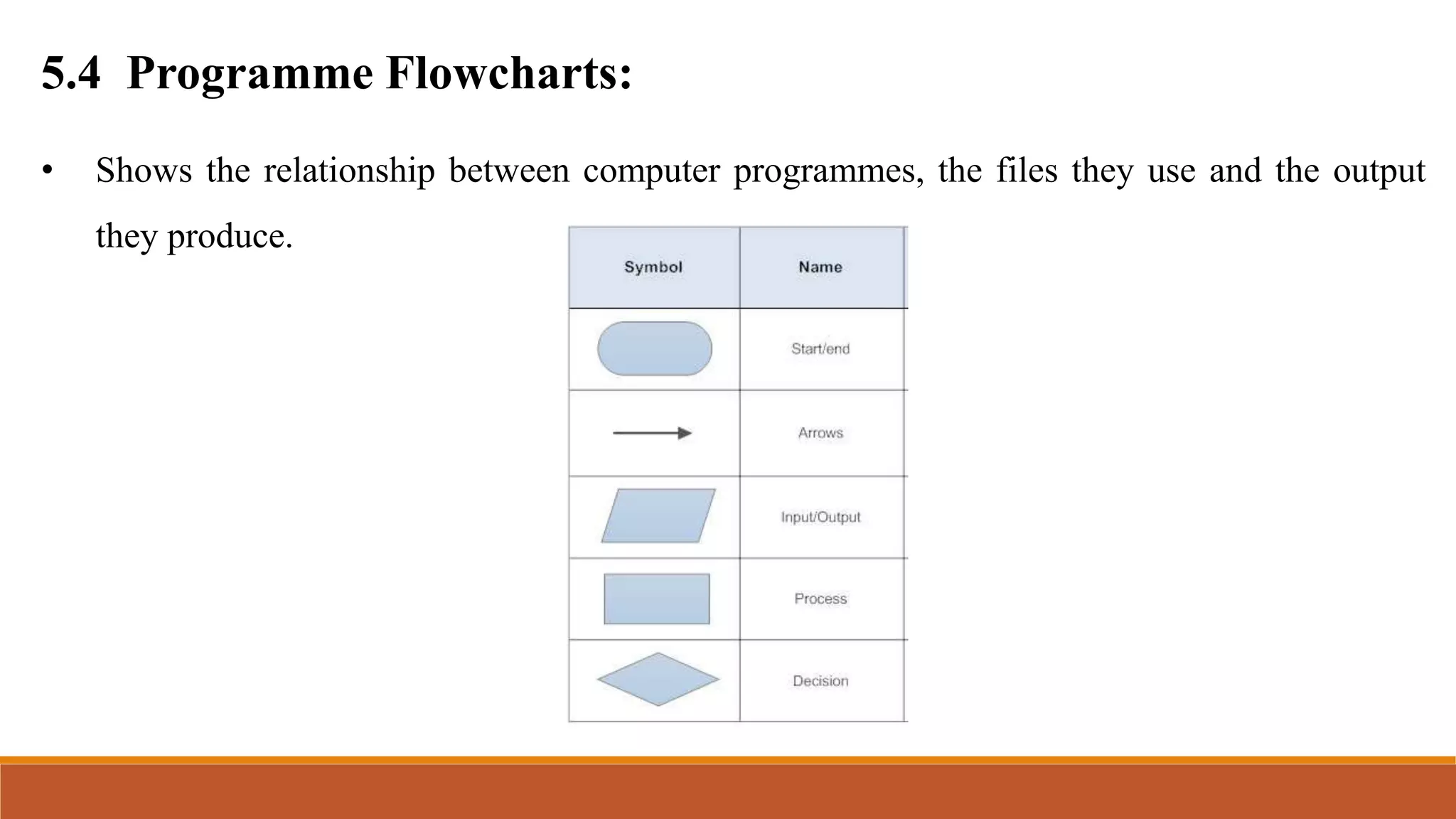 5.4 Programme Flowcharts:

• Shows the relationship between computer programmes, the files they use and the output they produce.

| Symbol | Name |
|---|---|
| | Start/end |
| | Arrows |
| | Input/Output |
| | Process |
| | Decision |